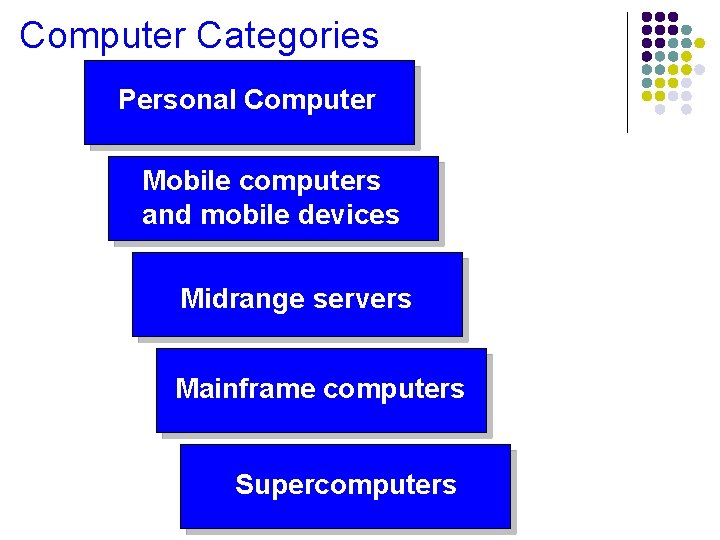 Computer Categories

Personal Computer

Mobile computers and mobile devices

Midrange servers

Mainframe computers

Supercomputers